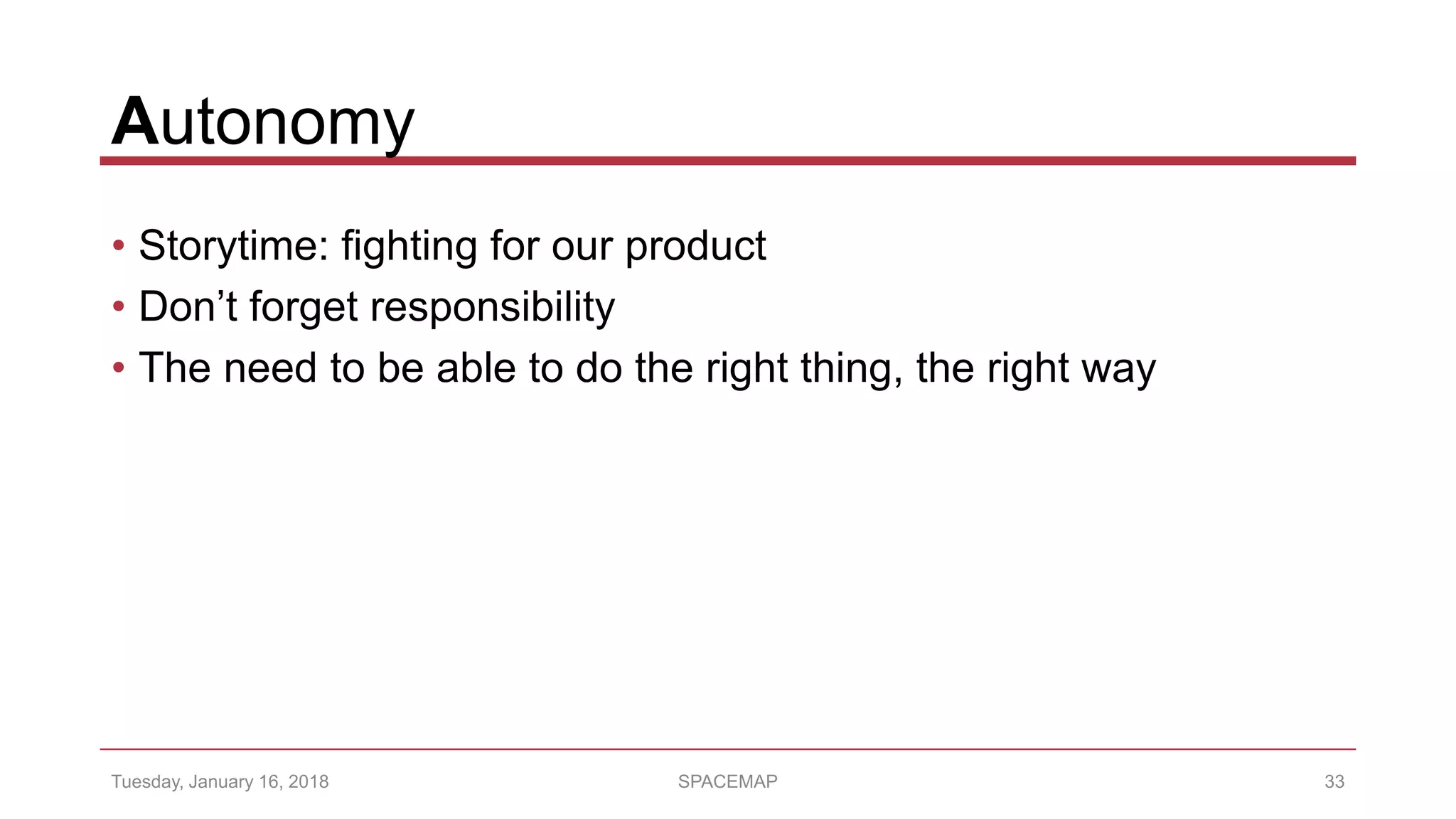 Autonomy

• Storytime: fighting for our product
• Don’t forget responsibility
• The need to be able to do the right thing, the right way

Tuesday, January 16, 2018 SPACEMAP 33